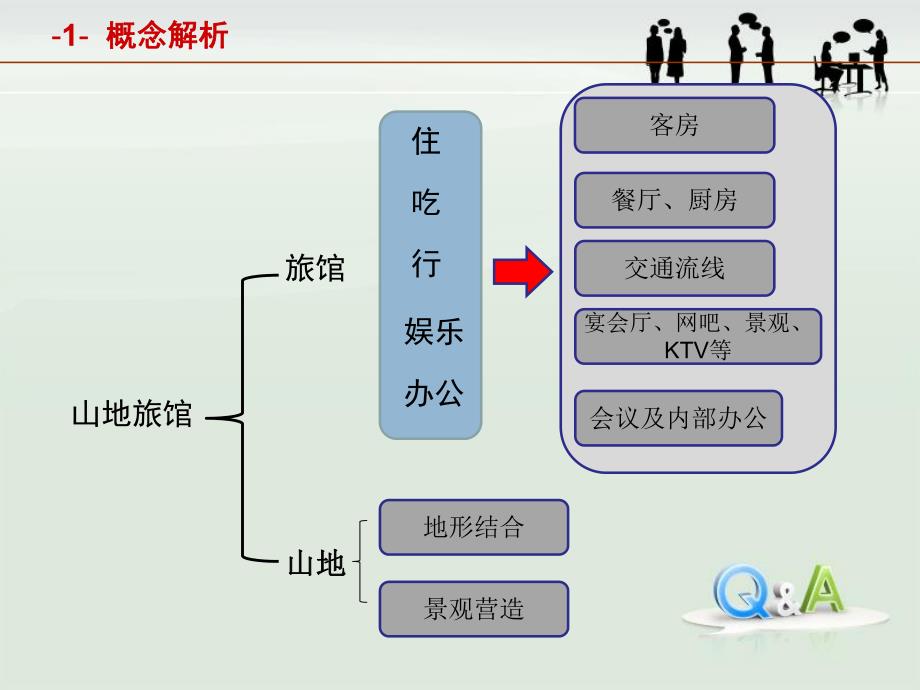 -1- 概念解析

山地旅馆

旅馆

住
吃
行
娱乐
办公

客房

餐厅、厨房

交通流线

宴会厅、网吧、景观、KTV等

会议及内部办公

山地

地形结合

景观营造

Q&A